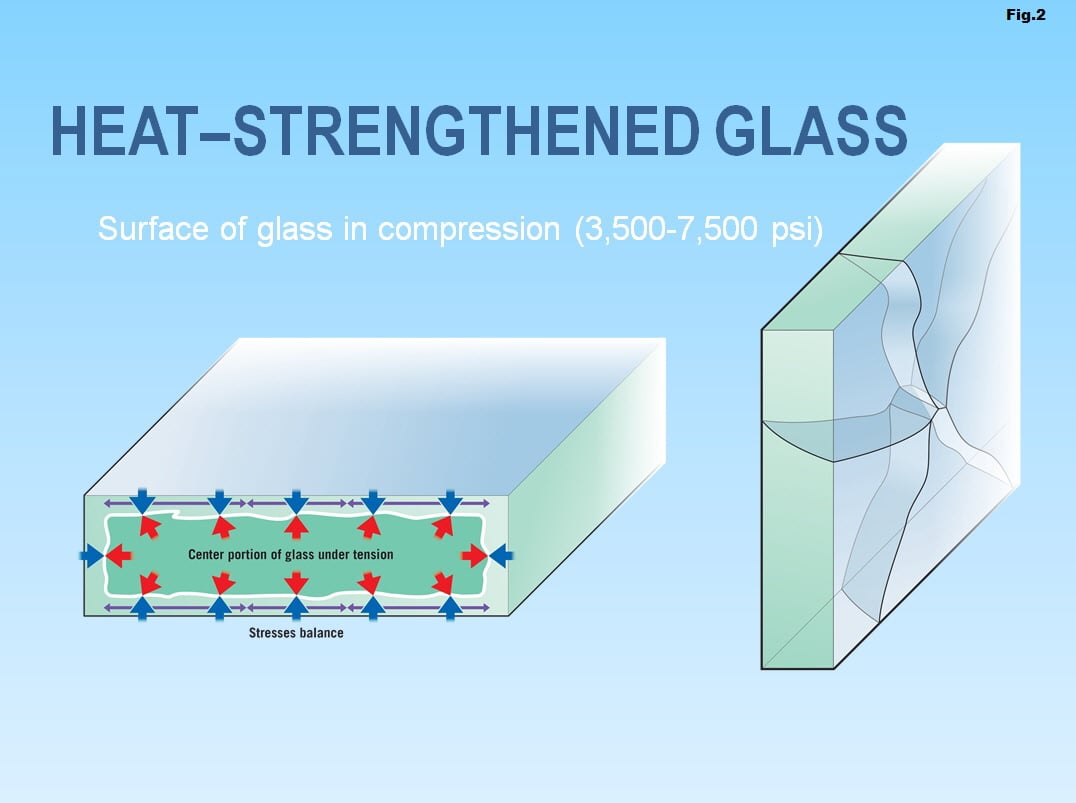 Fig.2

HEAT–STRENGTHENED GLASS

Surface of glass in compression (3,500-7,500 psi)

Center portion of glass under tension

Stresses balance